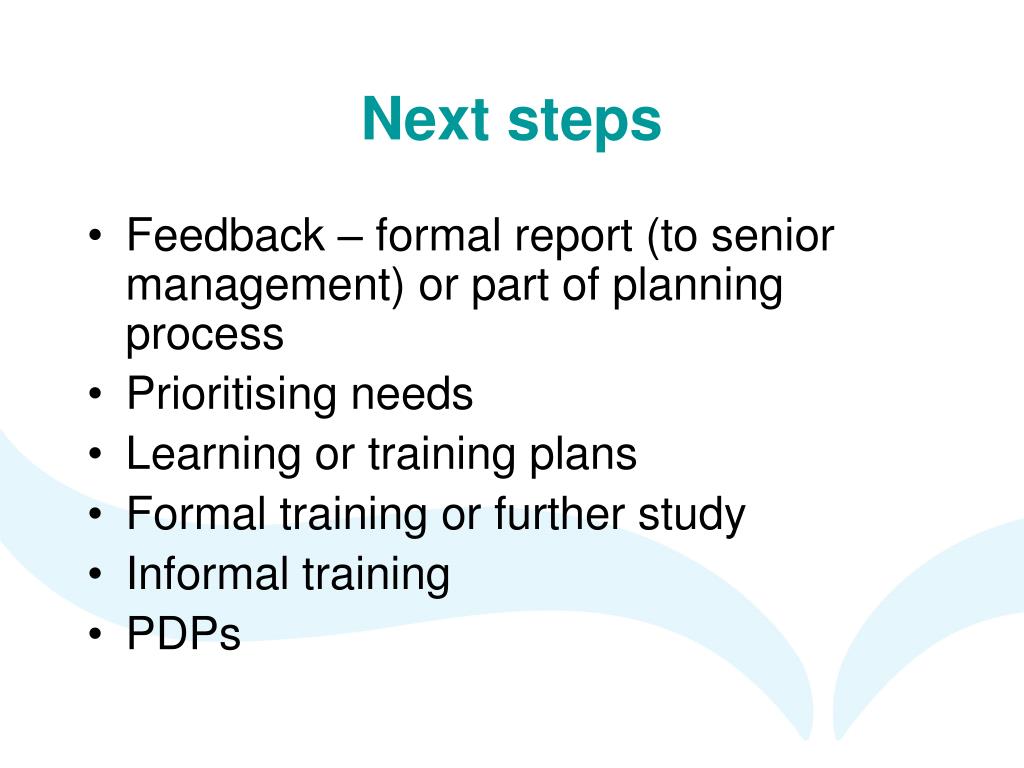 Next steps

• Feedback – formal report (to senior management) or part of planning process
• Prioritising needs
• Learning or training plans
• Formal training or further study
• Informal training
• PDPs